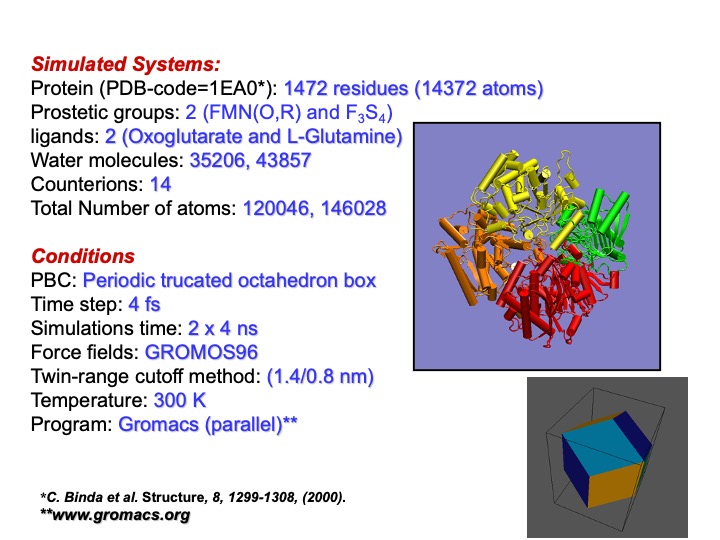 Simulated Systems:
Protein (PDB-code=1EA0*): 1472 residues (14372 atoms)
Prostetic groups: 2 (FMN(O,R) and $F_3S_4$)
ligands: 2 (Oxoglutarate and L-Glutamine)
Water molecules: 35206, 43857
Counterions: 14
Total Number of atoms: 120046, 146028

Conditions
PBC: Periodic trucated octahedron box
Time step: 4 fs
Simulations time: 2 x 4 ns
Force fields: GROMOS96
Twin-range cutoff method: (1.4/0.8 nm)
Temperature: 300 K
Program: Gromacs (parallel)**

*C. Binda et al. Structure, 8, 1299-1308, (2000).
**www.gromacs.org